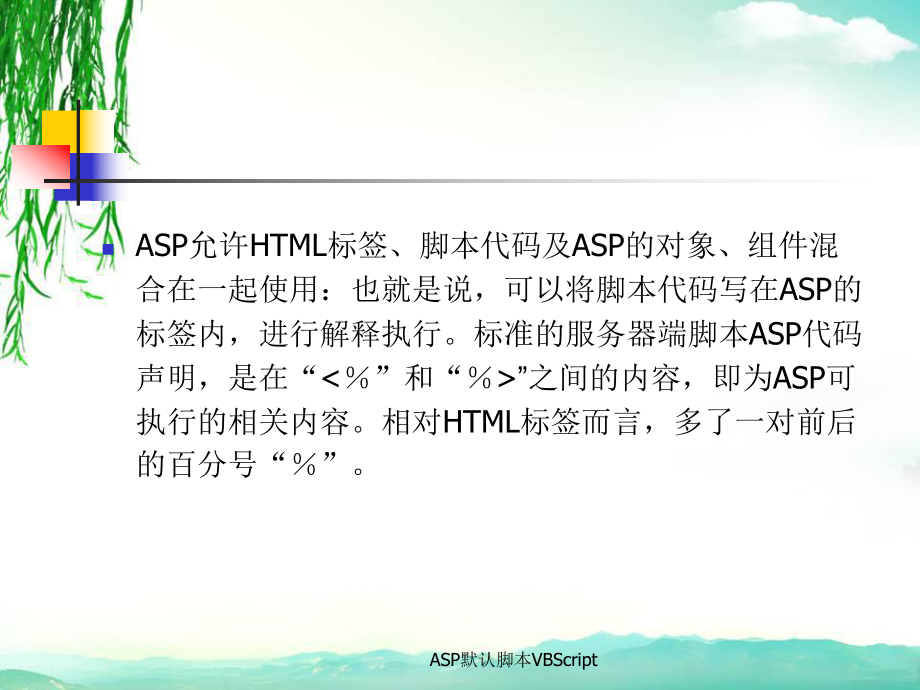 ASP允许HTML标签、脚本代码及ASP的对象、组件混合在一起使用：也就是说，可以将脚本代码写在ASP的标签内，进行解释执行。标准的服务器端脚本ASP代码声明，是在“<％”和“％>”之间的内容，即为ASP可执行的相关内容。相对HTML标签而言，多了一对前后的百分号“％”。

ASP默认脚本VBScript